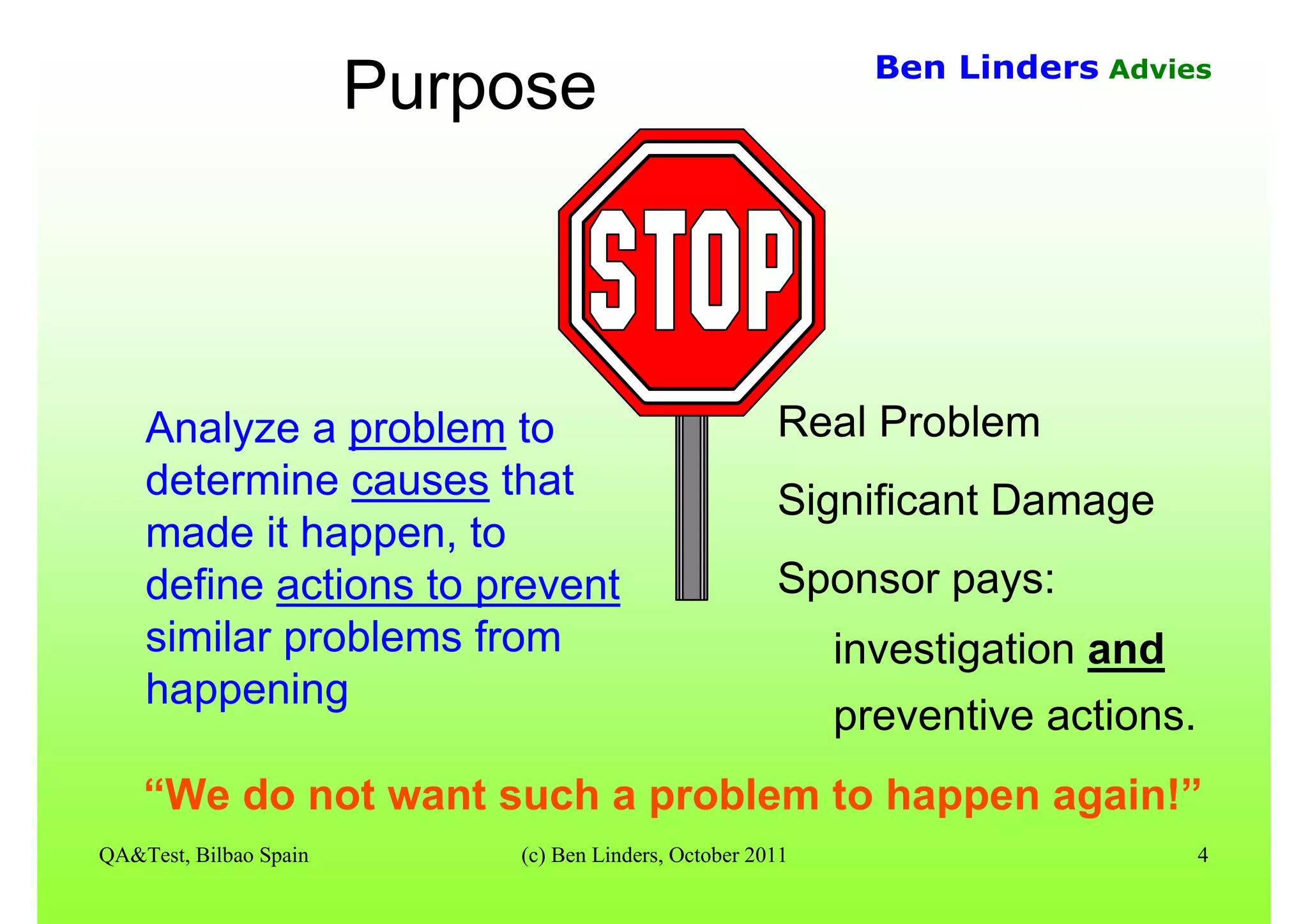 Purpose

Ben Linders Advies

STOP

Analyze a problem to determine causes that made it happen, to define actions to prevent similar problems from happening

Real Problem

Significant Damage

Sponsor pays:

investigation and preventive actions.

“We do not want such a problem to happen again!”

QA&Test, Bilbao Spain

(c) Ben Linders, October 2011

4